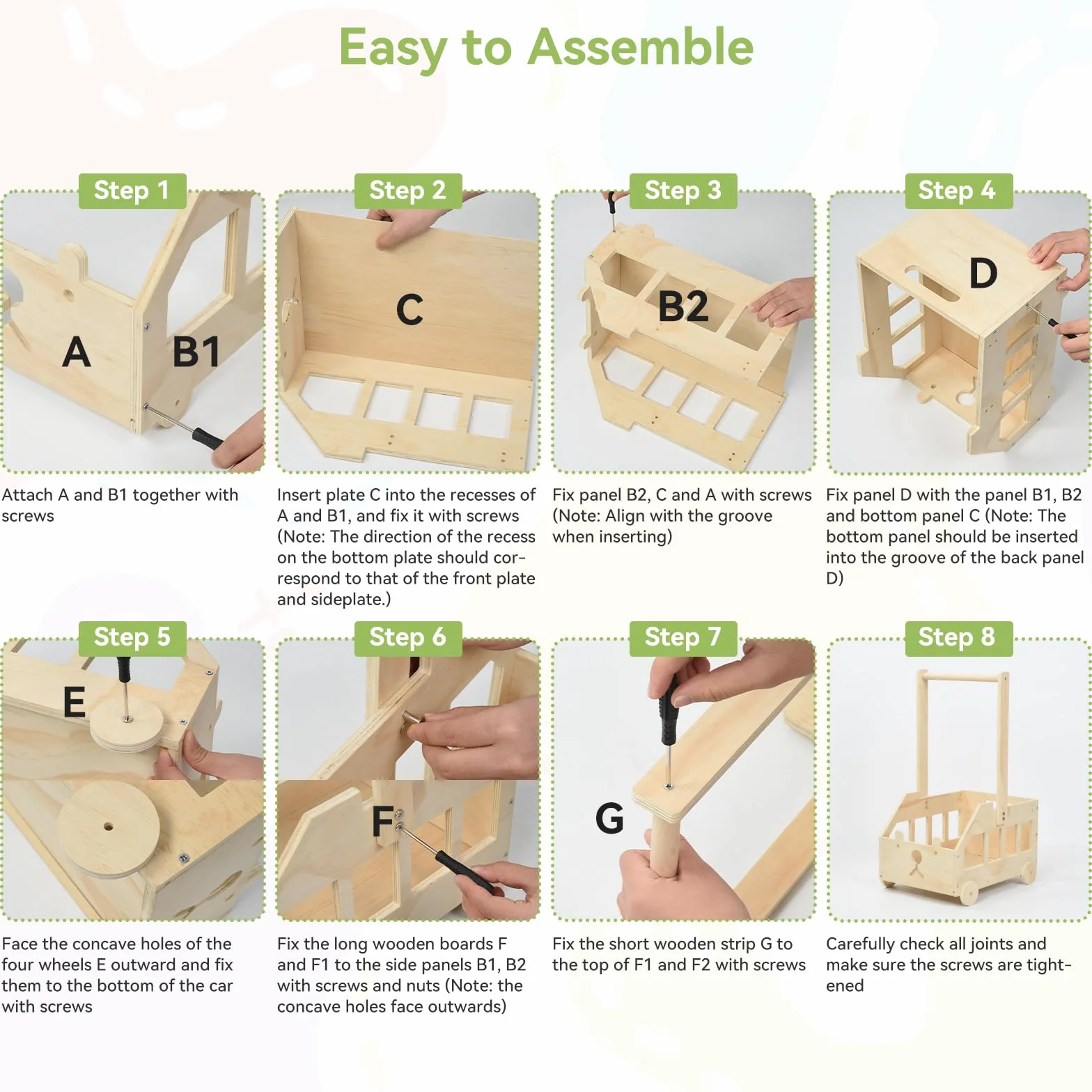 Easy to Assemble

Step 1

A

B1

Attach A and B1 together with screws

Step 2

C

Insert plate C into the recesses of A and B1, and fix it with screws (Note: The direction of the recess on the bottom plate should correspond to that of the front plate and sideplate.)

Step 3

B2

Fix panel B2, C and A with screws (Note: Align with the groove when inserting)

Step 4

D

Fix panel D with the panel B1, B2 and bottom panel C (Note: The bottom panel should be inserted into the groove of the back panel D)

Step 5

E

Face the concave holes of the four wheels E outward and fix them to the bottom of the car with screws

Step 6

F

Fix the long wooden boards F and F1 to the side panels B1, B2 with screws and nuts (Note: the concave holes face outwards)

Step 7

G

Fix the short wooden strip G to the top of F1 and F2 with screws

Step 8

Carefully check all joints and make sure the screws are tightened